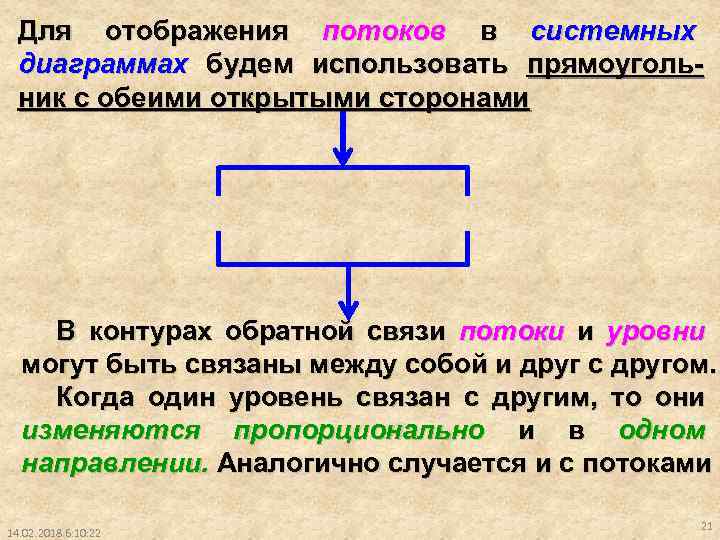 Для отображения потоков в системных диаграммах будем использовать прямоугольник с обеими открытыми сторонами

В контурах обратной связи потоки и уровни могут быть связаны между собой и друг с другом.

Когда один уровень связан с другим, то они изменяются пропорционально и в одном направлении. Аналогично случается и с потоками

14.02.2018 6:10:22

21